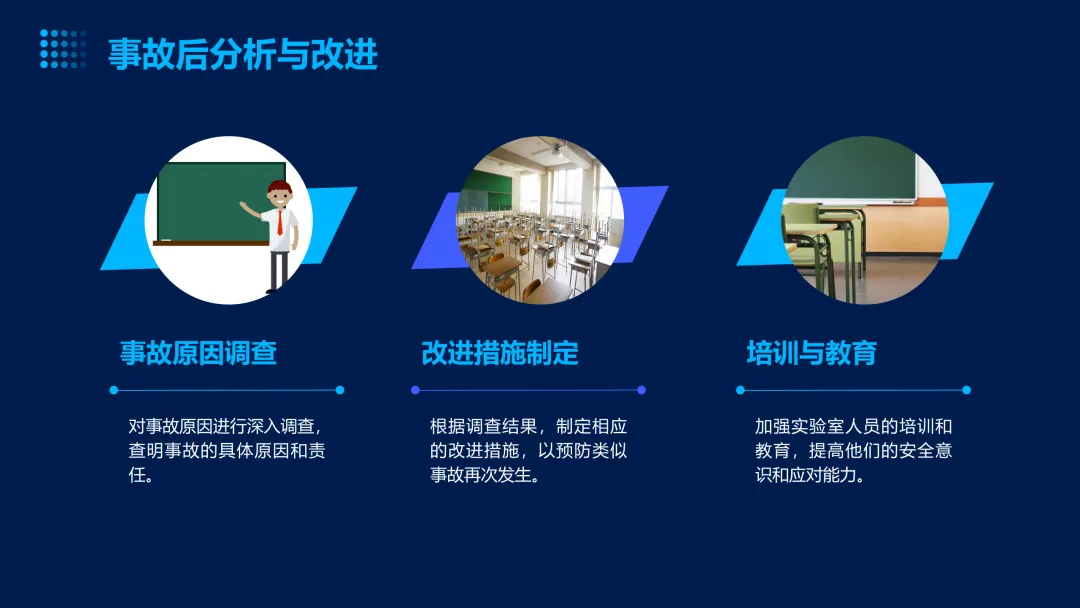 事故后分析与改进

事故原因调查

对事故原因进行深入调查，查明事故的具体原因和责任。

改进措施制定

根据调查结果，制定相应的改进措施，以预防类似事故再次发生。

培训与教育

加强实验室人员的培训和教育，提高他们的安全意识和应对能力。